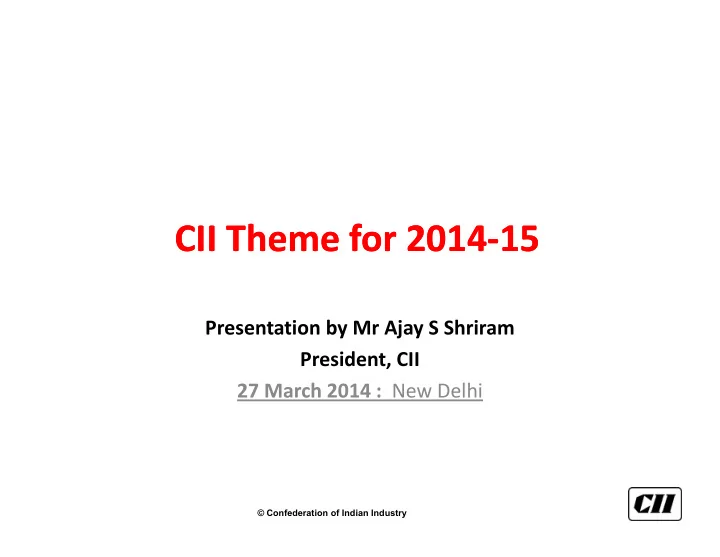 CII Theme for 2014-15

Presentation by Mr Ajay S Shriram
President, CII
27 March 2014 : New Delhi

© Confederation of Indian Industry

CII